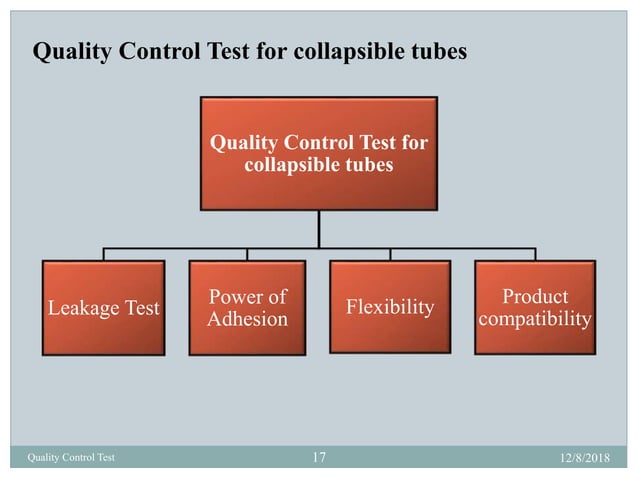 Quality Control Test for collapsible tubes

Quality Control Test for collapsible tubes

Leakage Test

Power of Adhesion

Flexibility

Product compatibility

Quality Control Test

17

12/8/2018